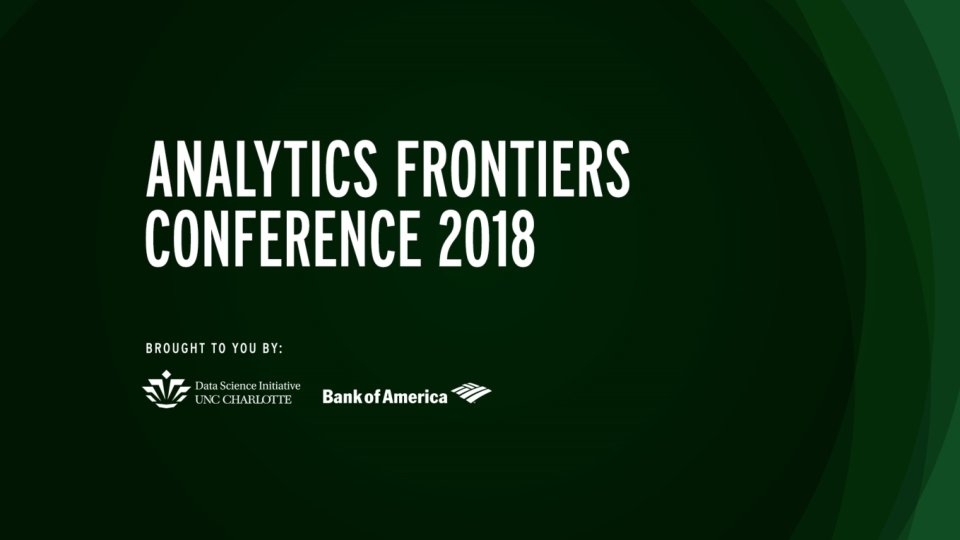 ANALYTICS FRONTIERS CONFERENCE 2018

BROUGHT TO YOU BY:

Data Science Initiative
UNC CHARLOTTE

Bank of America